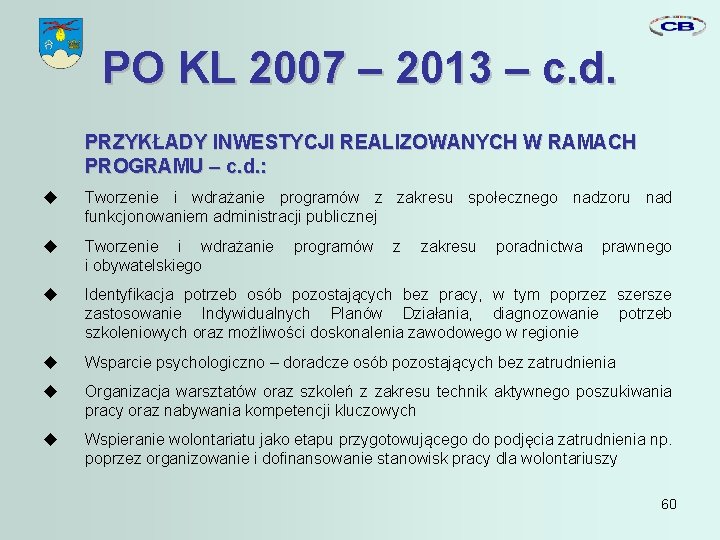 CB

PO KL 2007 – 2013 – c.d.

PRZYKŁADY INWESTYCJI REALIZOWANYCH W RAMACH PROGRAMU – c.d.:

◆ Tworzenie i wdrażanie programów z zakresu społecznego nadzoru nad funkcjonowaniem administracji publicznej

◆ Tworzenie i wdrażanie programów z zakresu poradnictwa prawnego i obywatelskiego

◆ Identyfikacja potrzeb osób pozostających bez pracy, w tym poprzez szersze zastosowanie Indywidualnych Planów Działania, diagnozowanie potrzeb szkoleniowych oraz możliwości doskonalenia zawodowego w regionie

◆ Wsparcie psychologiczno – doradcze osób pozostających bez zatrudnienia

◆ Organizacja warsztatów oraz szkoleń z zakresu technik aktywnego poszukiwania pracy oraz nabywania kompetencji kluczowych

◆ Wspieranie wolontariatu jako etapu przygotowującego do podjęcia zatrudnienia np. poprzez organizowanie i dofinansowanie stanowisk pracy dla wolontariuszy

60